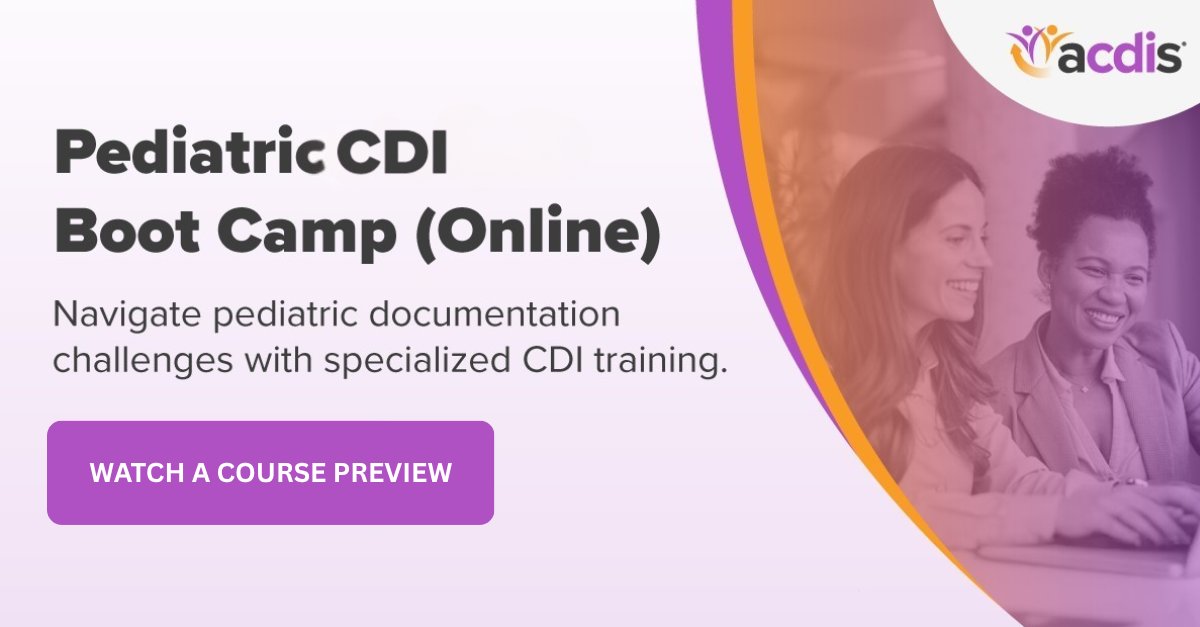 acdis

Pediatric CDI Boot Camp (Online)

Navigate pediatric documentation challenges with specialized CDI training.

WATCH A COURSE PREVIEW